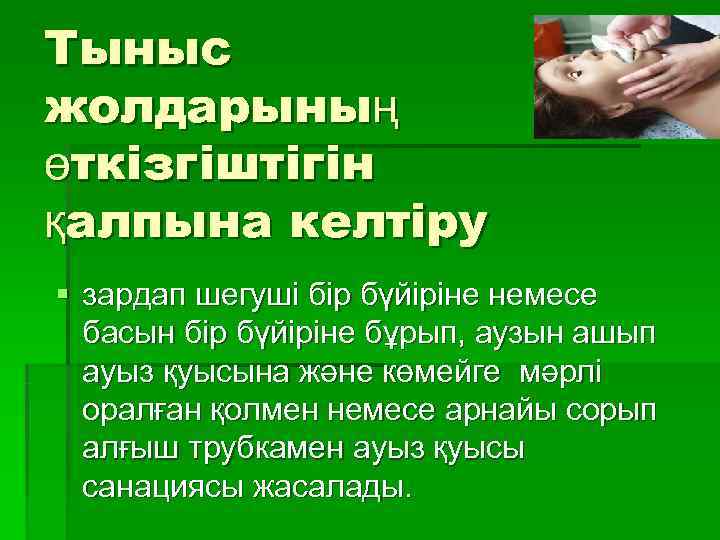 Тыныс жолдарының өткізгіштігін қалпына келтіру

зардап шегуші бір бүйіріне немесе басын бір бүйіріне бұрып, аузын ашып ауыз қуысына және көмейге мәрлі оралған қолмен немесе арнайы сорып алғыш трубкамен ауыз қуысы санациясы жасалады.